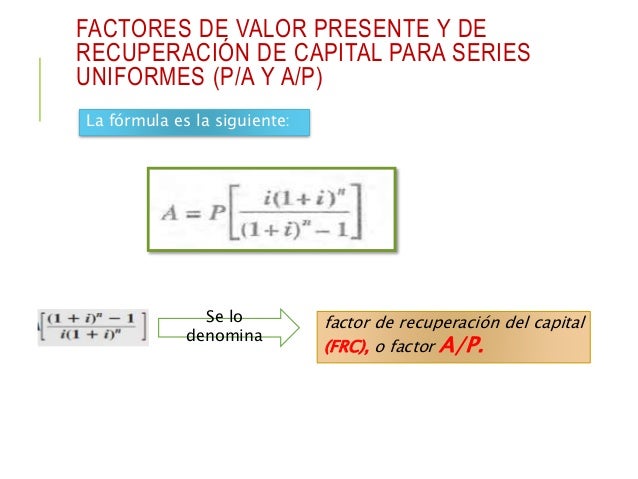 FACTORES DE VALOR PRESENTE Y DE RECUPERACIÓN DE CAPITAL PARA SERIES UNIFORMES (P/A Y A/P)

La fórmula es la siguiente:

$A = P\left[\frac{i(1+i)^n}{(1+i)^n - 1}\right]$

$\left[\frac{(1+i)^n - 1}{i(1+i)^n}\right]$

Se lo denomina

factor de recuperación del capital (FRC), o factor A/P.